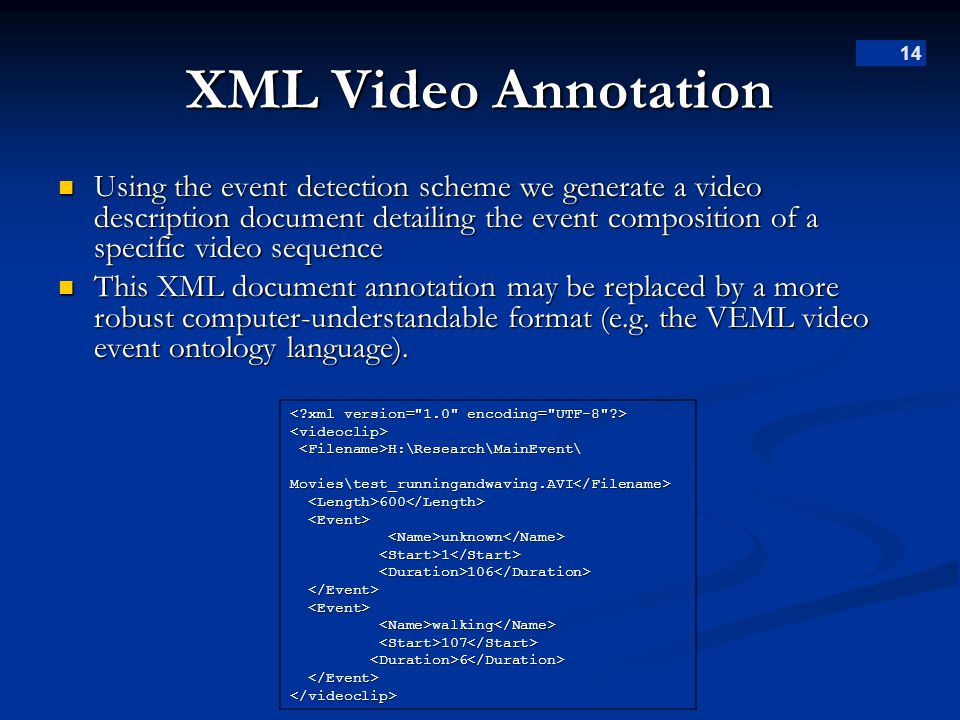 14

XML Video Annotation

Using the event detection scheme we generate a video description document detailing the event composition of a specific video sequence

This XML document annotation may be replaced by a more robust computer-understandable format (e.g. the VEML video event ontology language).

<?xml version="1.0" encoding="UTF-8"?>
<videoclip>
<Filename>H:\Research\MainEvent\

Movies\test_runningandwaving.AVI</Filename>
<Length>600</Length>
<Event>
<Name>unknown</Name>
<Start>1</Start>
<Duration>106</Duration>
</Event>
<Event>
<Name>walking</Name>
<Start>107</Start>
<Duration>6</Duration>
</Event>
</videoclip>